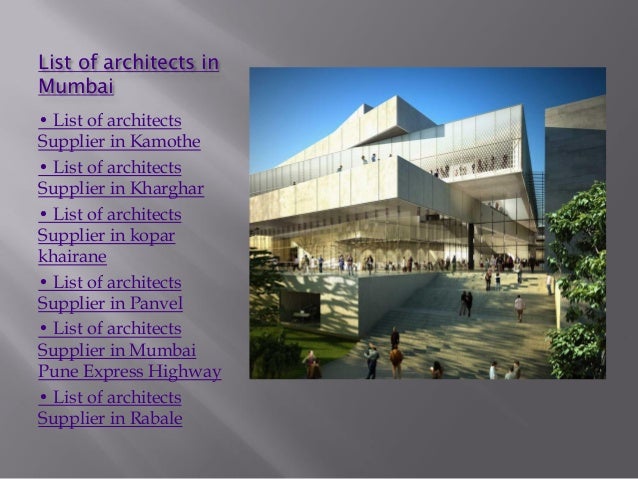 List of architects in Mumbai

• List of architects Supplier in Kamothe

• List of architects Supplier in Kharghar

• List of architects Supplier in kopar khairane

• List of architects Supplier in Panvel

• List of architects Supplier in Mumbai Pune Express Highway

• List of architects Supplier in Rabale